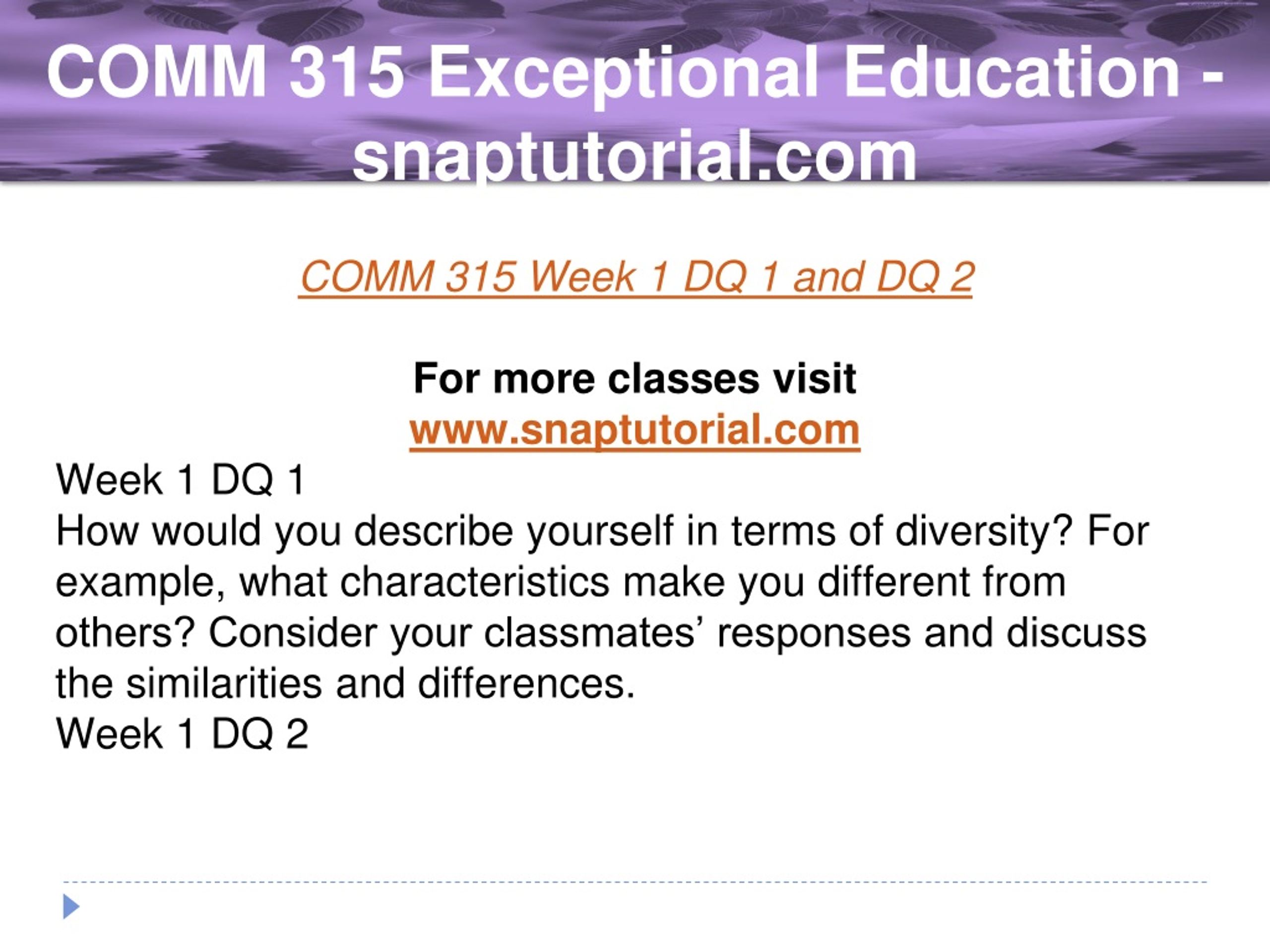 COMM 315 Exceptional Education - snaptutorial.com

COMM 315 Week 1 DQ 1 and DQ 2

For more classes visit
www.snaptutorial.com

Week 1 DQ 1
How would you describe yourself in terms of diversity? For example, what characteristics make you different from others? Consider your classmates’ responses and discuss the similarities and differences.
Week 1 DQ 2